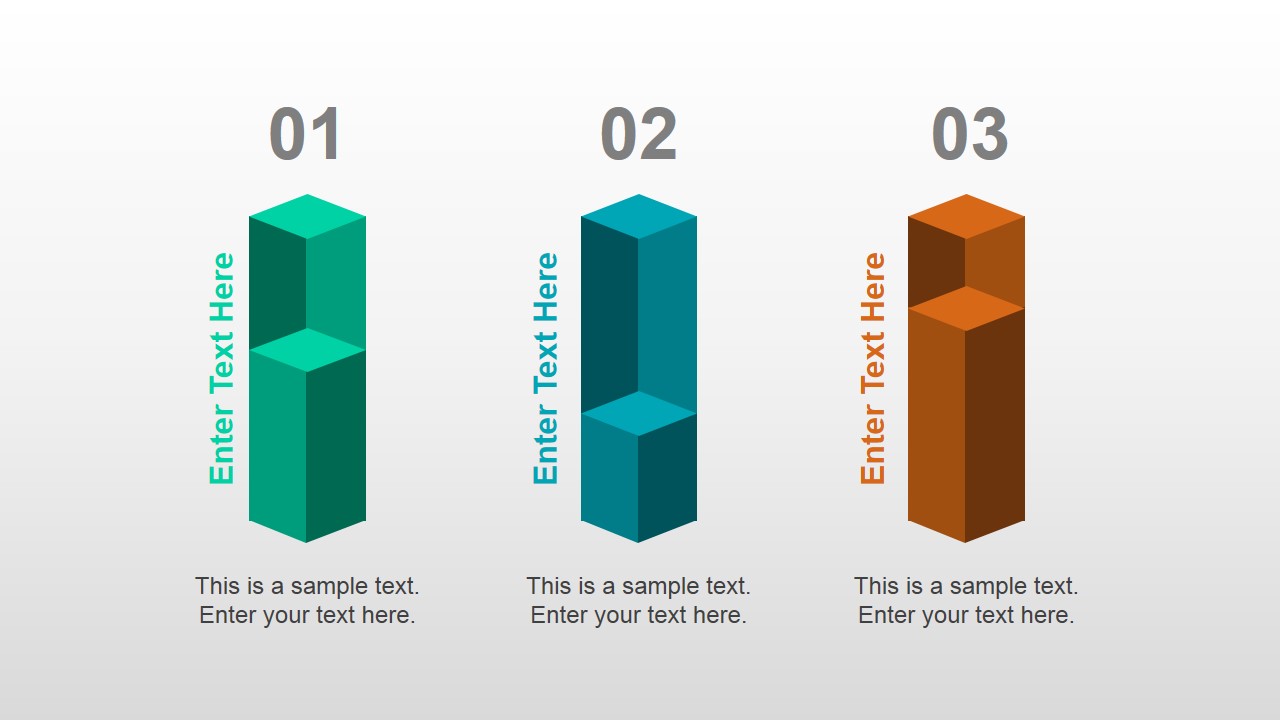 01

Enter Text Here

This is a sample text.
Enter your text here.

02

Enter Text Here

This is a sample text.
Enter your text here.

03

Enter Text Here

This is a sample text.
Enter your text here.